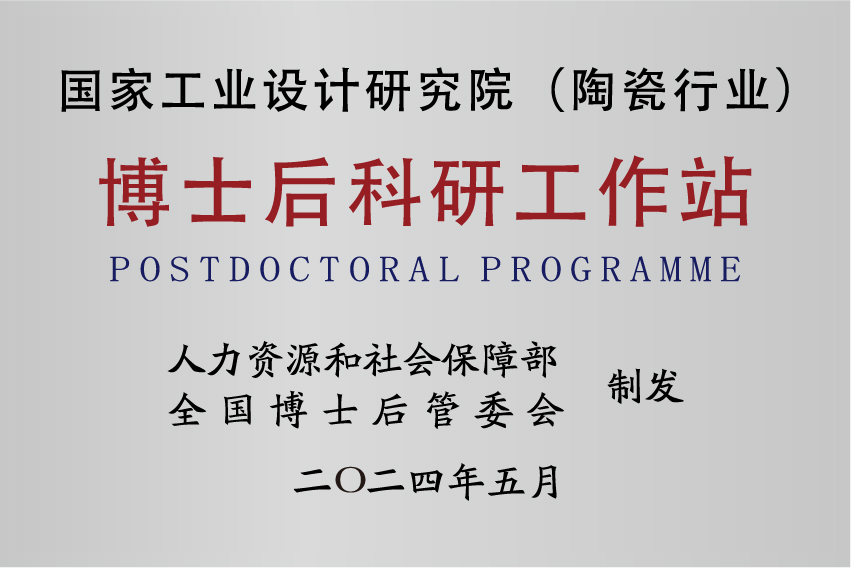 国家工业设计研究院（陶瓷行业）

博士后科研工作站

POSTDOCTORAL PROGRAMME

人力资源和社会保障部
全国博士后管委会
制发

二〇二四年五月